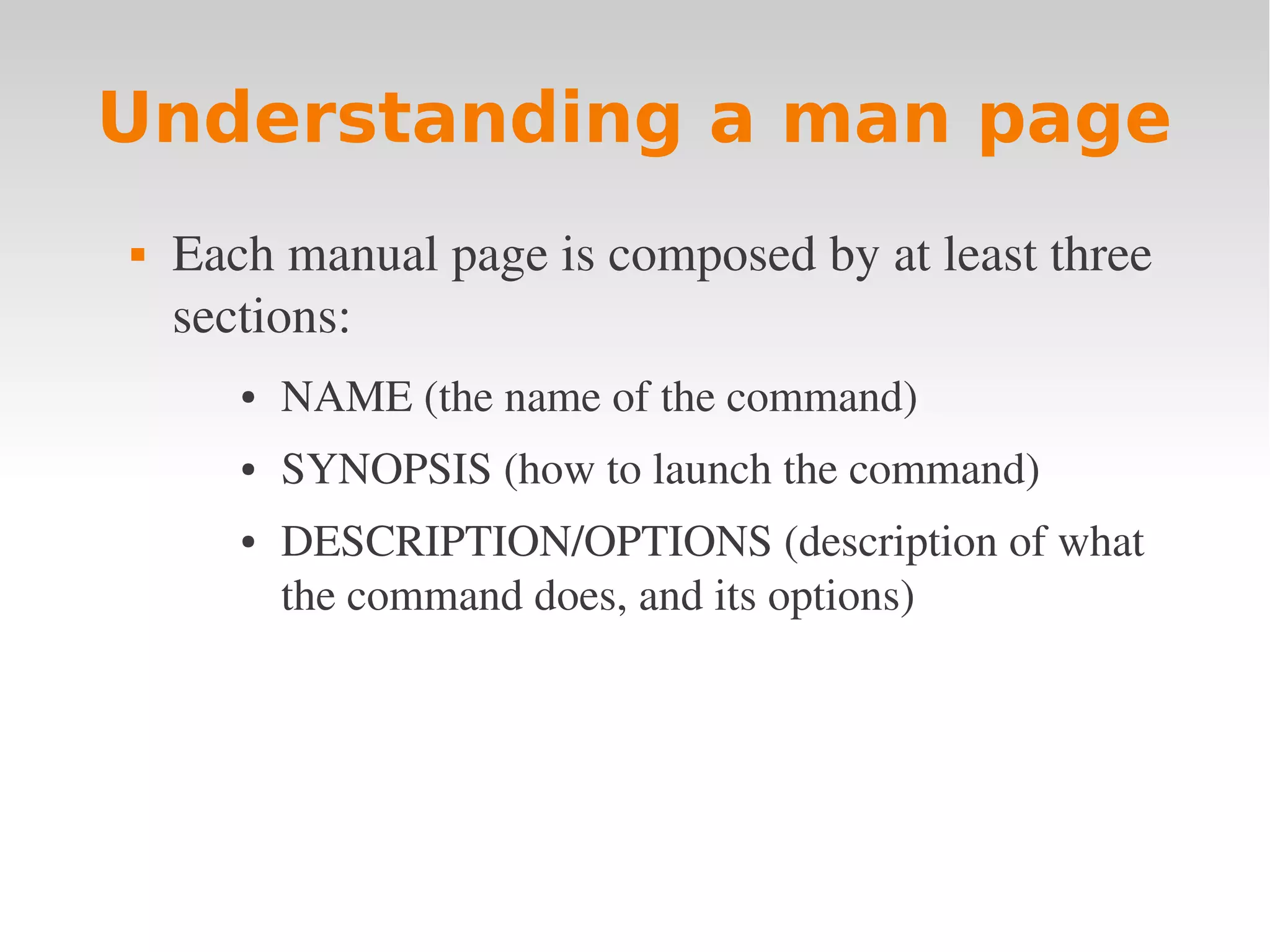 Understanding a man page

▪ Each manual page is composed by at least three sections:

• NAME (the name of the command)

• SYNOPSIS (how to launch the command)

• DESCRIPTION/OPTIONS (description of what the command does, and its options)